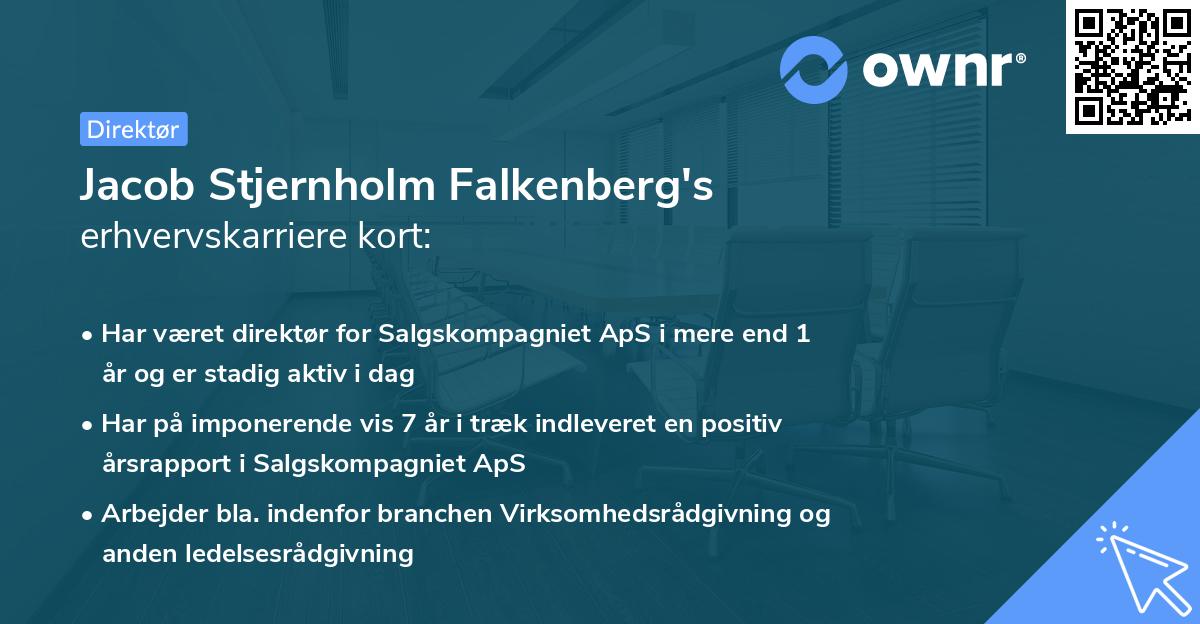 ownr®

Direktør

Jacob Stjernholm Falkenberg's erhvervskarriere kort:

• Har været direktør for Salgskompagniet ApS i mere end 1 år og er stadig aktiv i dag
• Har på imponerende vis 7 år i træk indleveret en positiv årsrapport i Salgskompagniet ApS
• Arbejder bla. indenfor branchen Virksomhedsrådgivning og anden ledelsesrådgivning